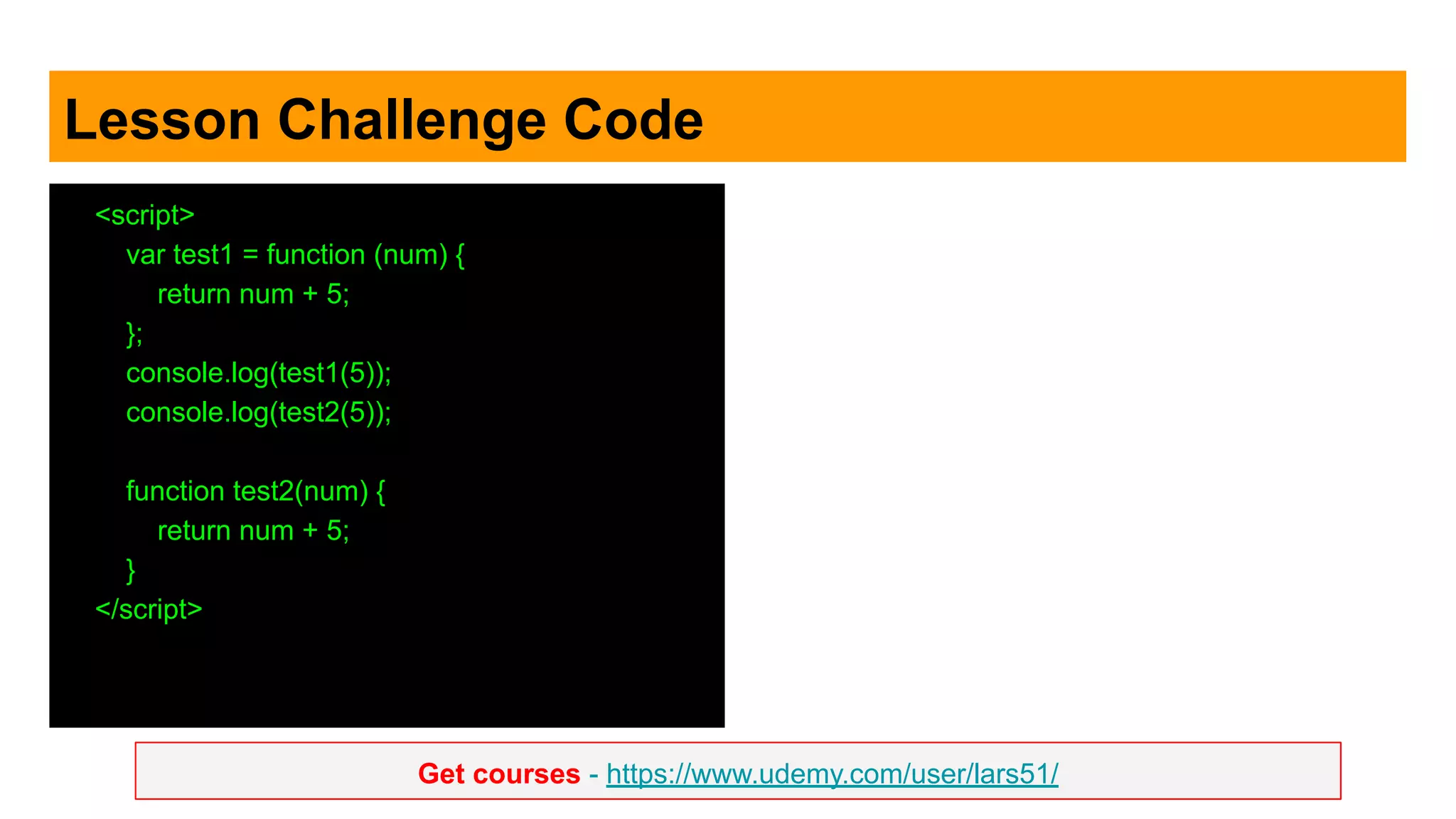 Lesson Challenge Code

<script>
var test1 = function (num) {
return num + 5;
};
console.log(test1(5));
console.log(test2(5));

function test2(num) {
return num + 5;
}
</script>

Get courses - https://www.udemy.com/user/lars51/